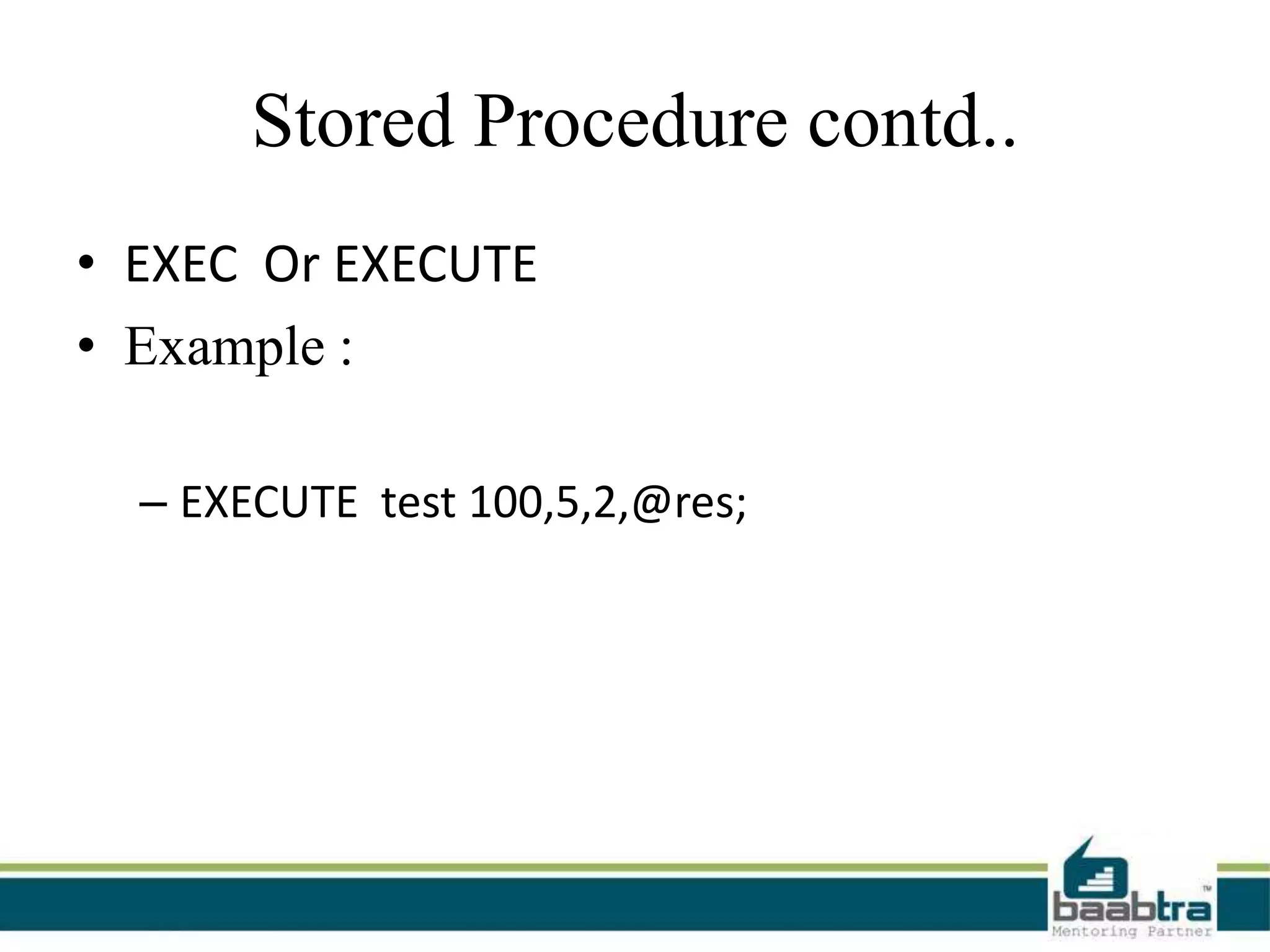 Stored Procedure contd..

• EXEC Or EXECUTE
• Example :

– EXECUTE test 100,5,2,@res;

baabtra™
Mentoring Partner